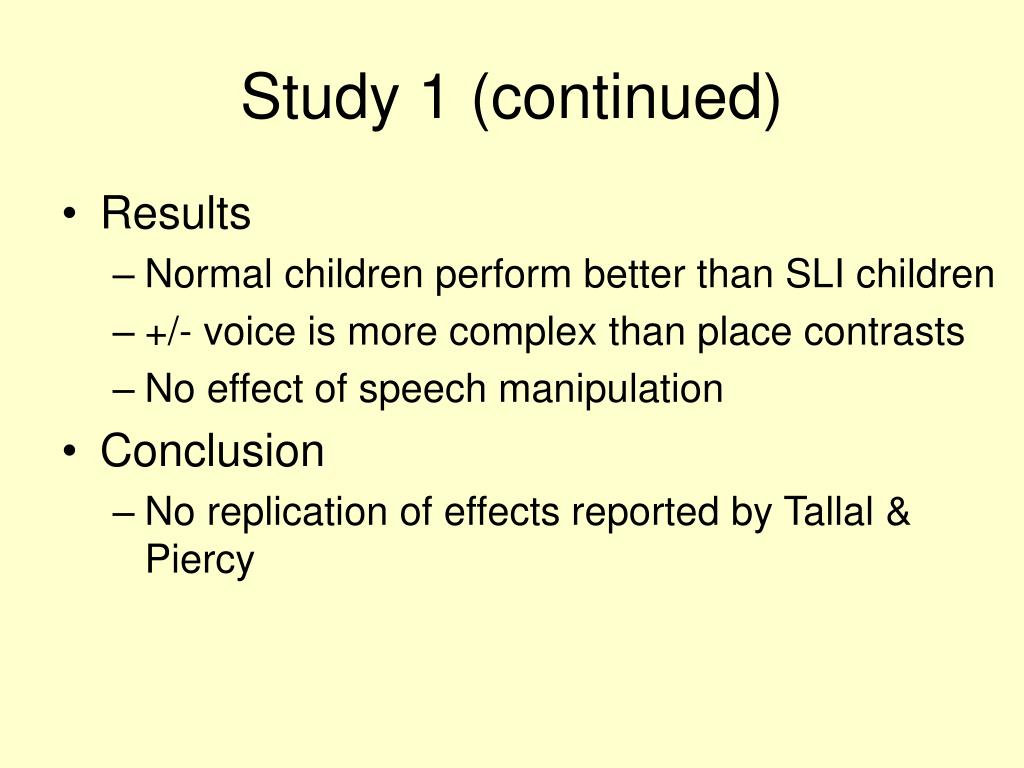 Study 1 (continued)

• Results
– Normal children perform better than SLI children
– +/- voice is more complex than place contrasts
– No effect of speech manipulation
• Conclusion
– No replication of effects reported by Tallal & Piercy